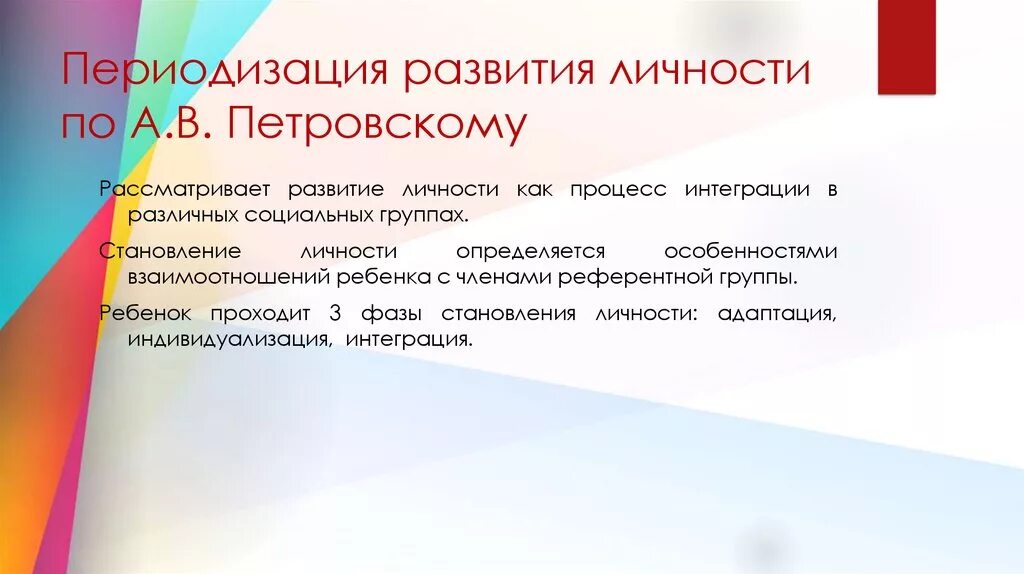 Периодизация развития личности по А.В. Петровскому

Рассматривает развитие личности как процесс интеграции в различных социальных группах.

Становление личности определяется особенностями взаимоотношений ребенка с членами референтной группы.

Ребенок проходит 3 фазы становления личности: адаптация, индивидуализация, интеграция.